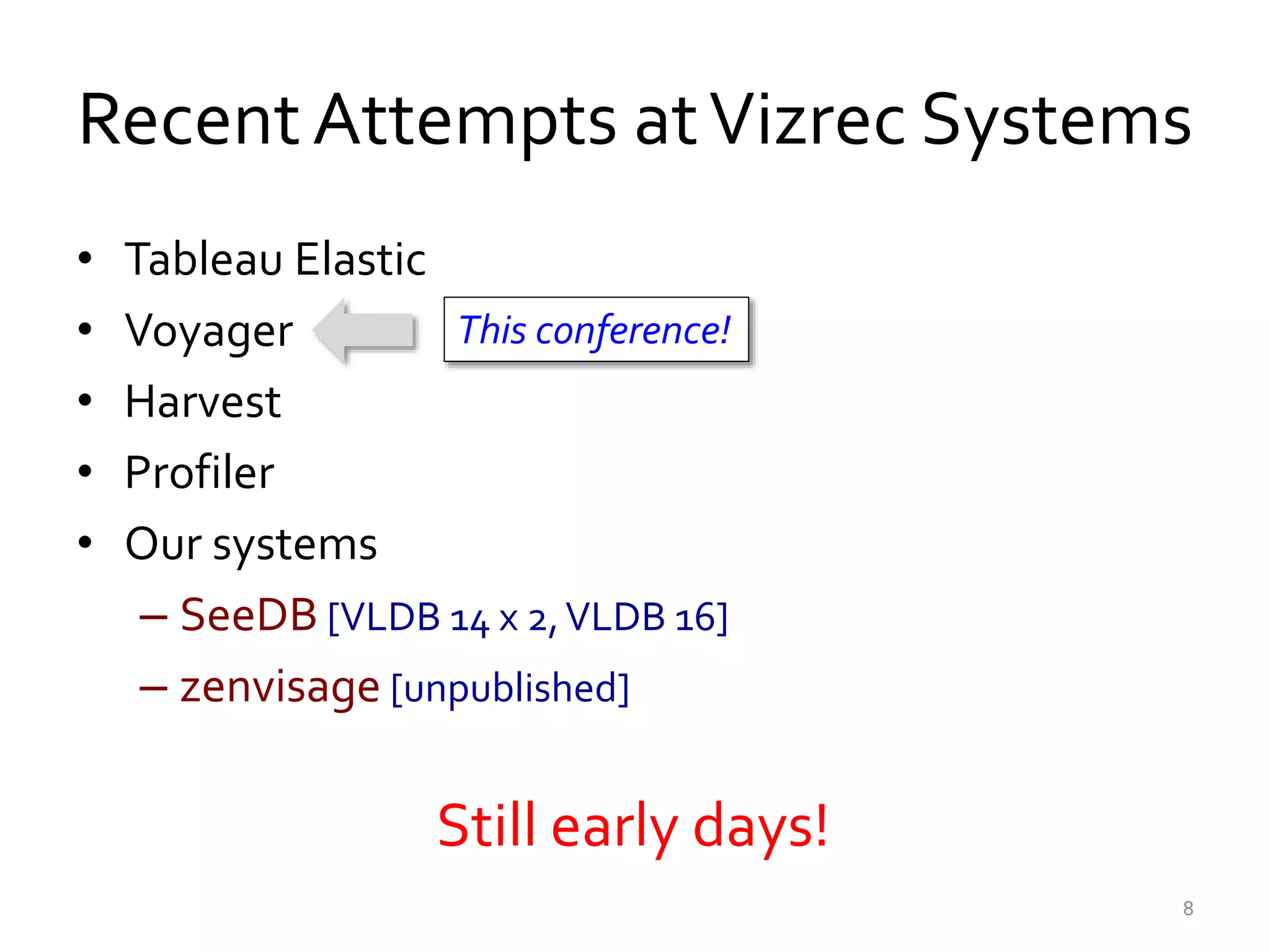 Recent Attempts at Vizrec Systems

• Tableau Elastic
• Voyager
This conference!
• Harvest
• Profiler
• Our systems
– SeeDB [VLDB 14 x 2, VLDB 16]
– zenvisage [unpublished]

Still early days!

8